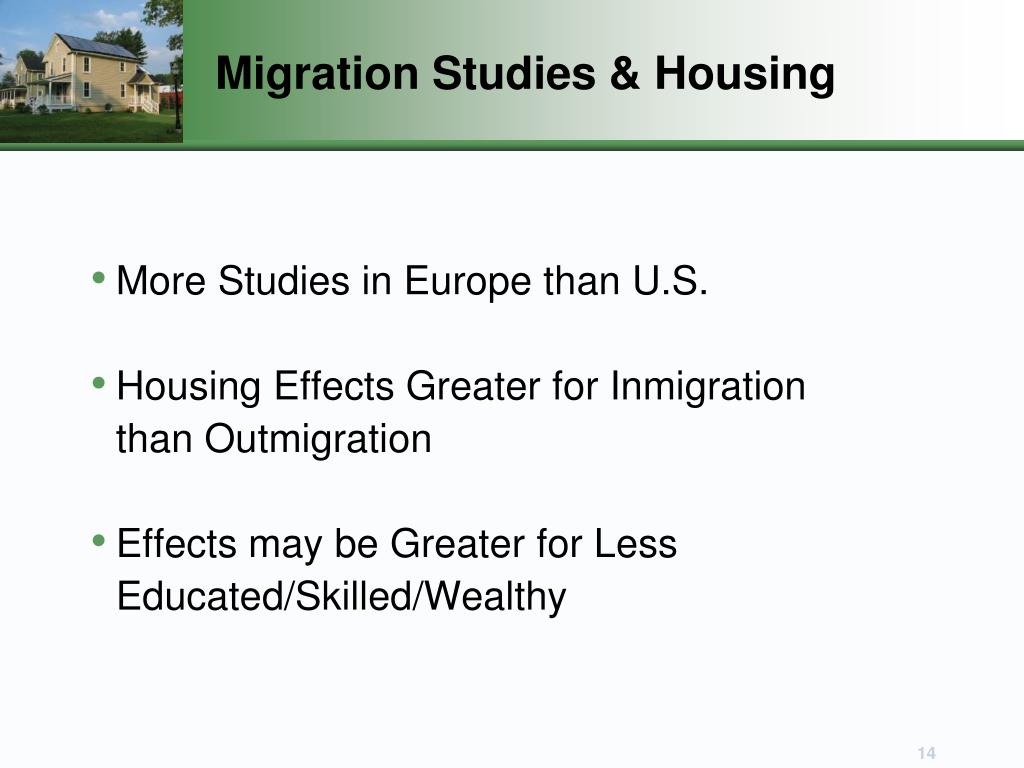 Migration Studies & Housing

• More Studies in Europe than U.S.

• Housing Effects Greater for Inmigration than Outmigration

• Effects may be Greater for Less Educated/Skilled/Wealthy

14